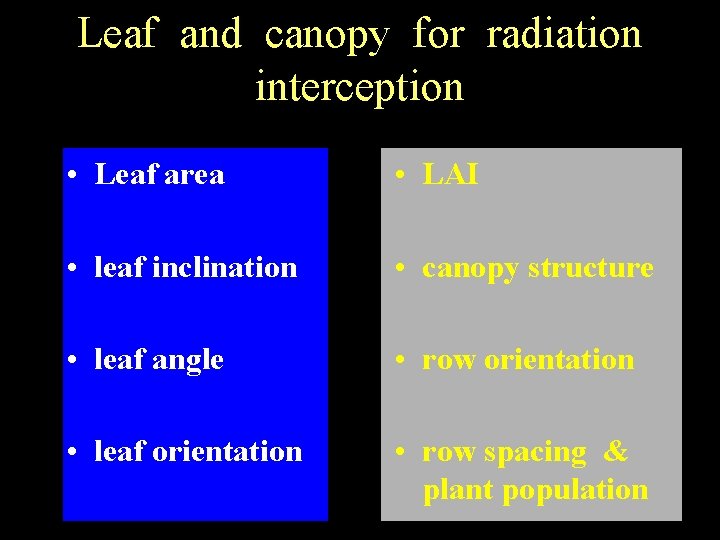 Leaf and canopy for radiation interception

• Leaf area

• leaf inclination

• leaf angle

• leaf orientation

• LAI

• canopy structure

• row orientation

• row spacing & plant population